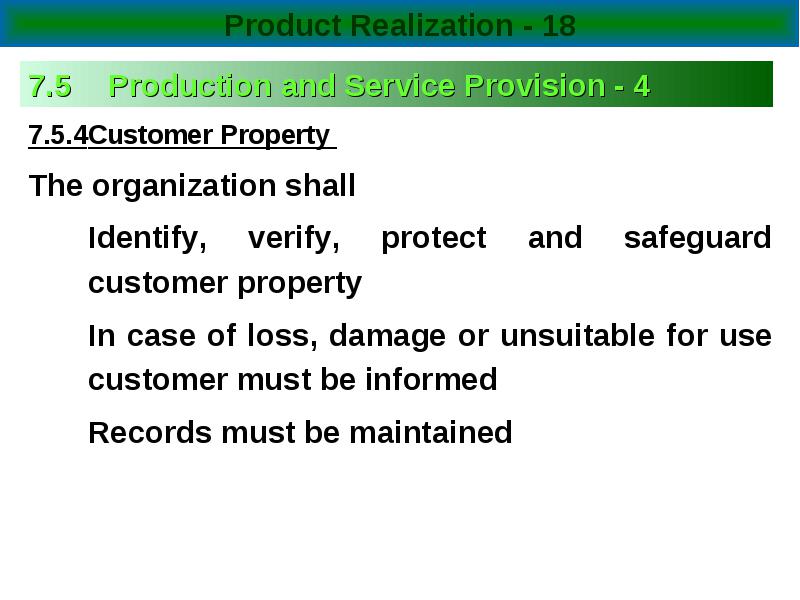 Product Realization - 18

7.5 Production and Service Provision - 4

7.5.4Customer Property

The organization shall

Identify, verify, protect and safeguard customer property

In case of loss, damage or unsuitable for use customer must be informed

Records must be maintained